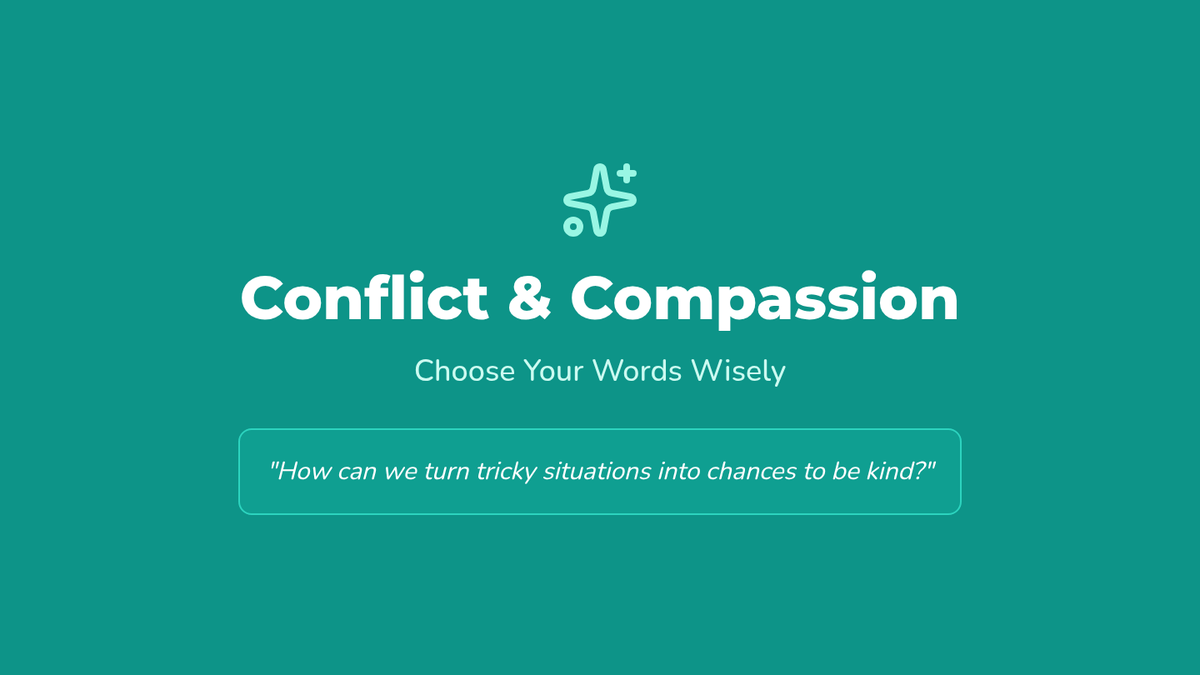 Conflict & Compassion

Choose Your Words Wisely

"How can we turn tricky situations into chances to be kind?"